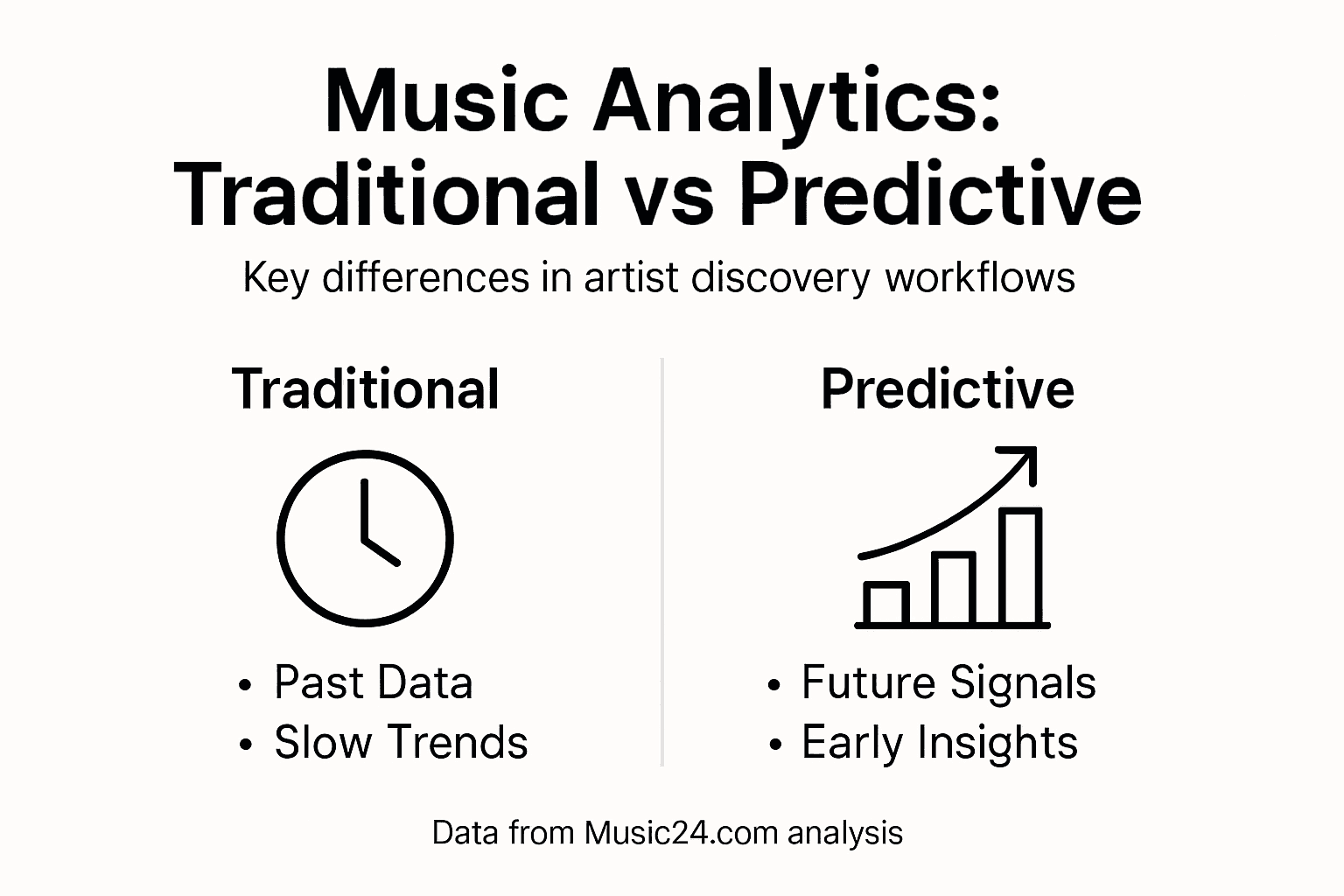 Music Analytics: Traditional vs Predictive

Key differences in artist discovery workflows

Traditional

• Past Data
• Slow Trends

Predictive

• Future Signals
• Early Insights

Data from Music24.com analysis